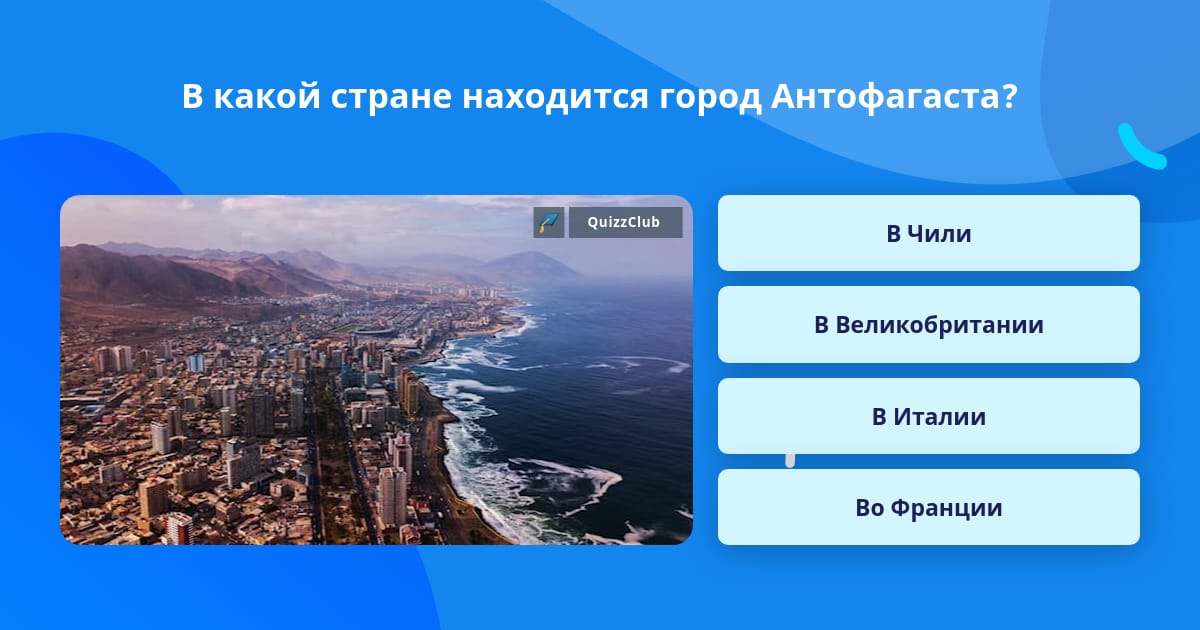 В какой стране находится город Антофагаста?

QuizzClub

В Чили

В Великобритании

В Италии

Во Франции